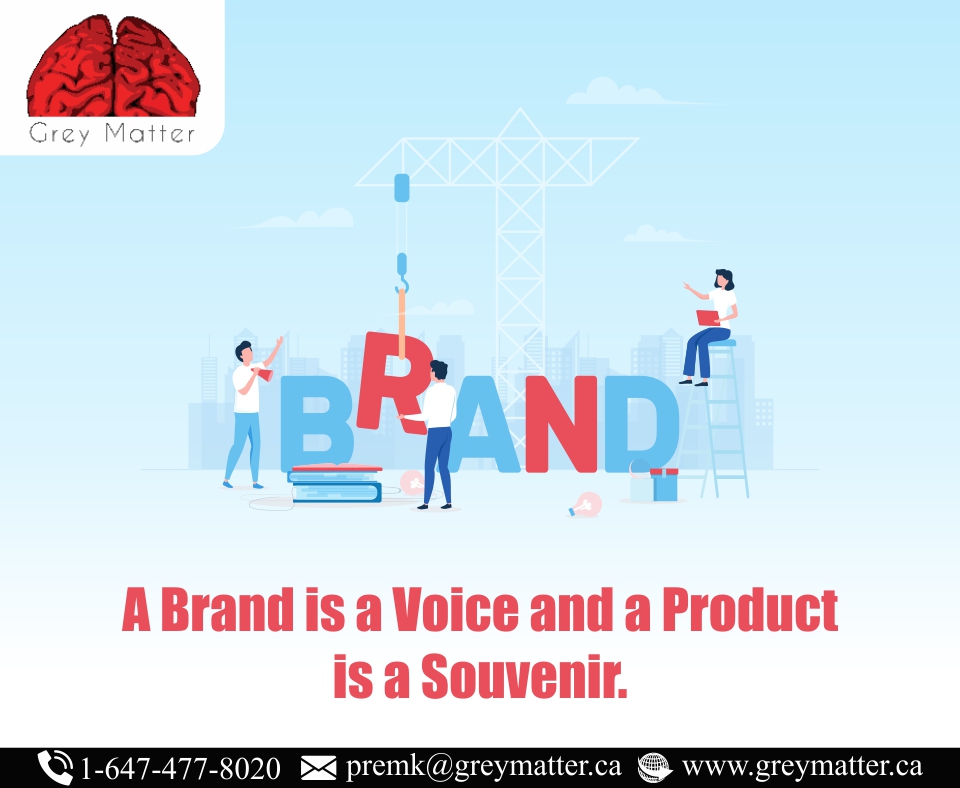 Grey Matter

BRAND

A Brand is a Voice and a Product is a Souvenir.

1-647-477-8020 premk@greymatter.ca www.greymatter.ca